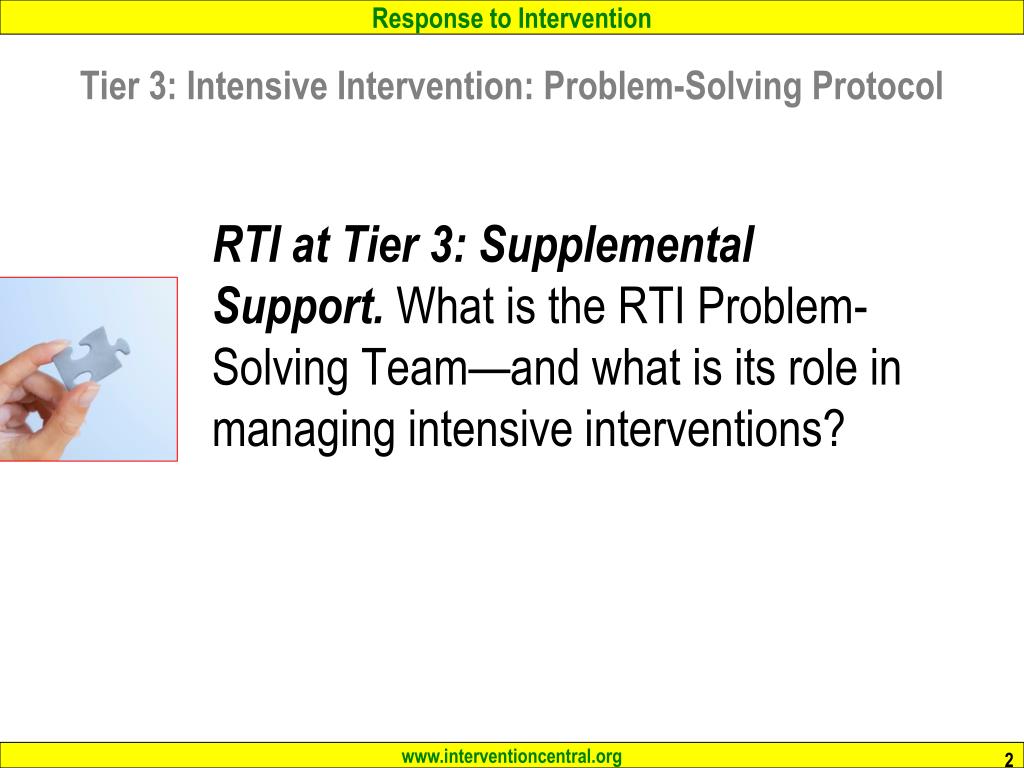 Response to Intervention

Tier 3: Intensive Intervention: Problem-Solving Protocol

RTI at Tier 3: Supplemental Support. What is the RTI Problem-Solving Team—and what is its role in managing intensive interventions?

www.interventioncentral.org

2